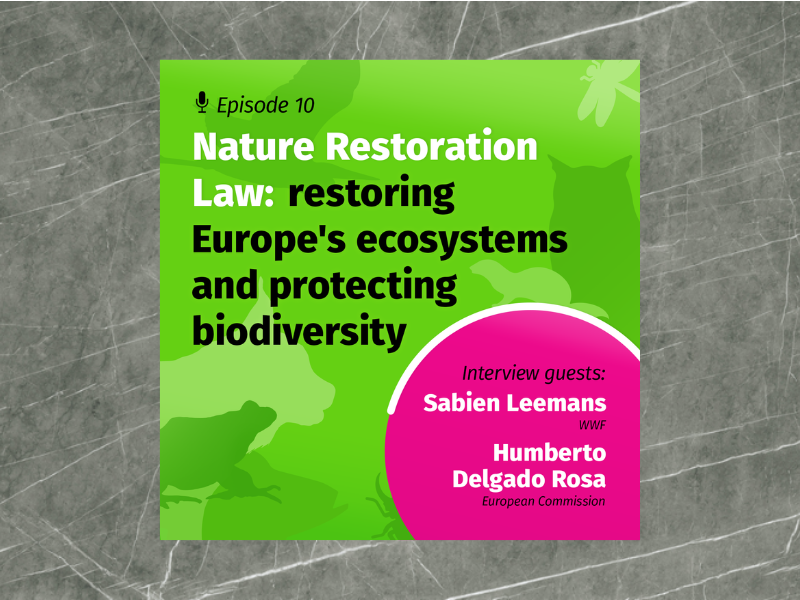 Episode 10

Nature Restoration Law: restoring Europe's ecosystems and protecting biodiversity

Interview guests:

Sabien Leemans
WWF

Humberto Delgado Rosa
European Commission